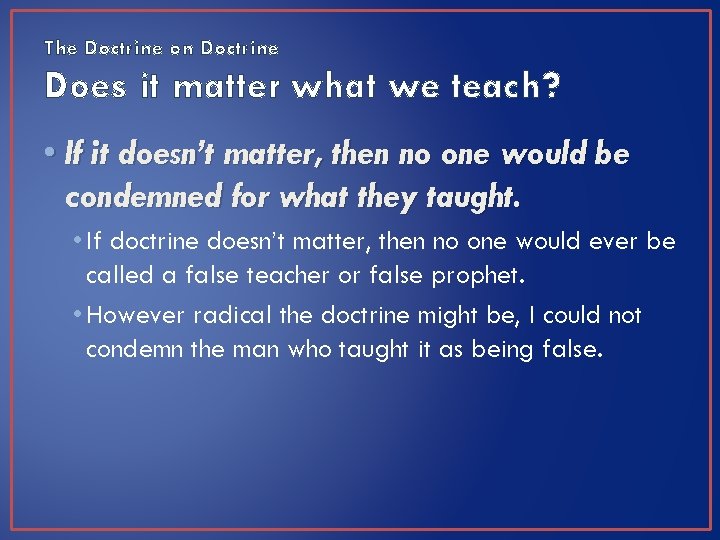 The Doctrine on Doctrine
Does it matter what we teach?

• If it doesn't matter, then no one would be condemned for what they taught.

• If doctrine doesn't matter, then no one would ever be called a false teacher or false prophet.

• However radical the doctrine might be, I could not condemn the man who taught it as being false.